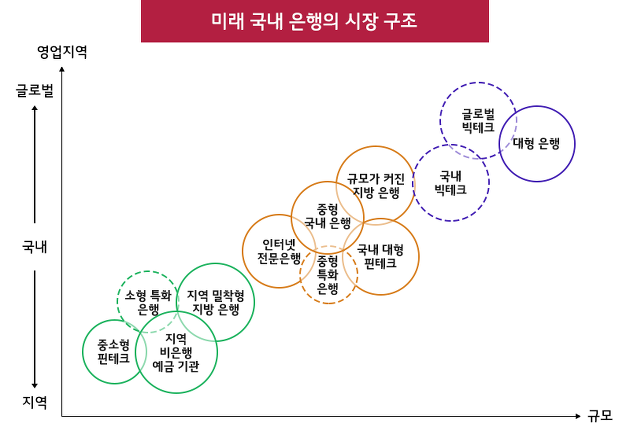 미래 국내 은행의 시장 구조

영업지역

글로벌

국내

지역

규모

글로벌 빅테크

대형 은행

국내 빅테크

규모가 커진 지방 은행

중형 국내 은행

인터넷 전문은행

국내 대형 핀테크

중형 특화 은행

소형 특화 은행

지역 밀착형 지방 은행

중소형 핀테크

지역 비은행 예금 기관